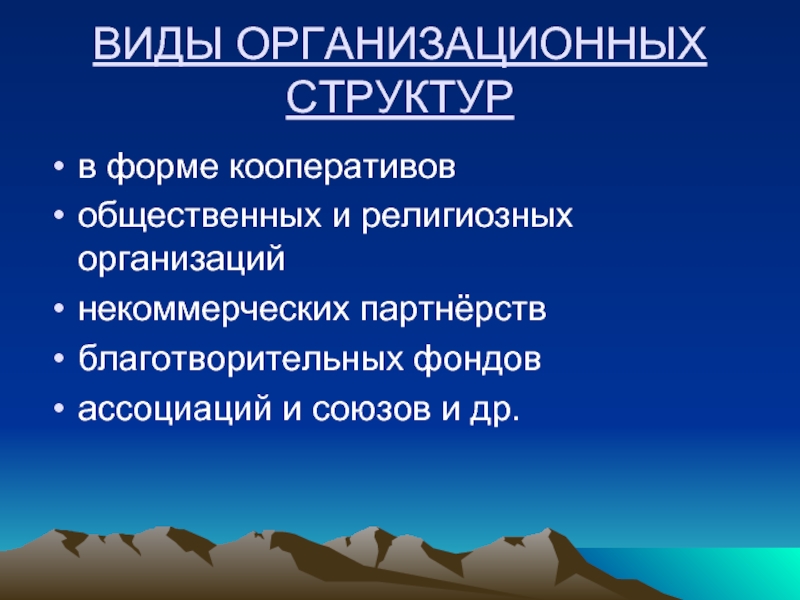 ВИДЫ ОРГАНИЗАЦИОННЫХ СТРУКТУР

• в форме кооперативов
• общественных и религиозных организаций
• некоммерческих партнёрств
• благотворительных фондов
• ассоциаций и союзов и др.